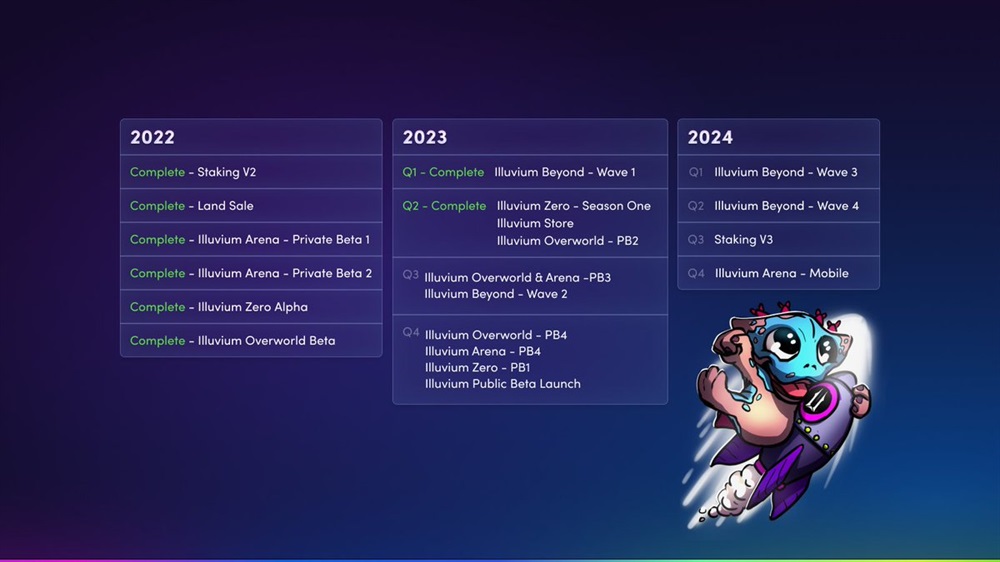 2022

Complete - Staking V2

Complete - Land Sale

Complete - Illuvium Arena - Private Beta 1

Complete - Illuvium Arena - Private Beta 2

Complete - Illuvium Zero Alpha

Complete - Illuvium Overworld Beta

2023

Q1 - Complete Illuvium Beyond - Wave 1

Q2 - Complete Illuvium Zero - Season One
Illuvium Store
Illuvium Overworld - PB2

Q3 Illuvium Overworld & Arena -PB3
Illuvium Beyond - Wave 2

Q4 Illuvium Overworld - PB4
Illuvium Arena - PB4
Illuvium Zero - PB1
Illuvium Public Beta Launch

2024

Q1 Illuvium Beyond - Wave 3

Q2 Illuvium Beyond - Wave 4

Q3 Staking V3

Q4 Illuvium Arena - Mobile